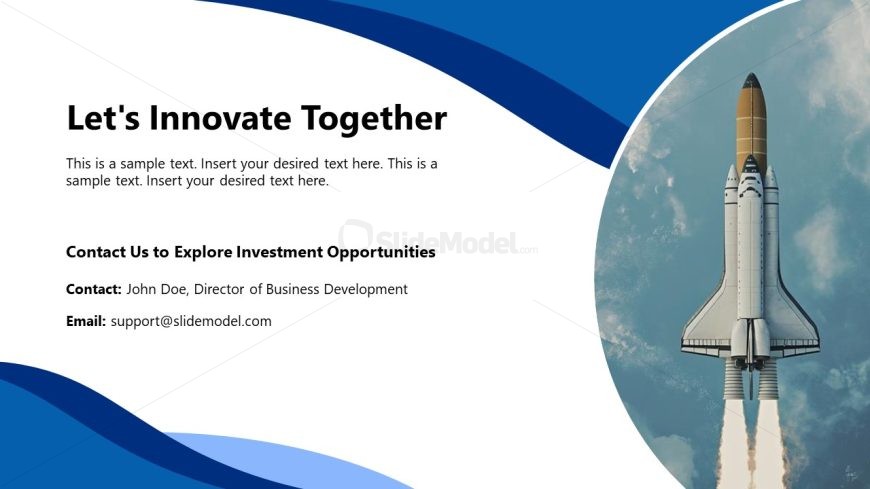 Let's Innovate Together

This is a sample text. Insert your desired text here. This is a sample text. Insert your desired text here.

SlideModel.com

Contact Us to Explore Investment Opportunities

Contact: John Doe, Director of Business Development

Email: support@slidemodel.com